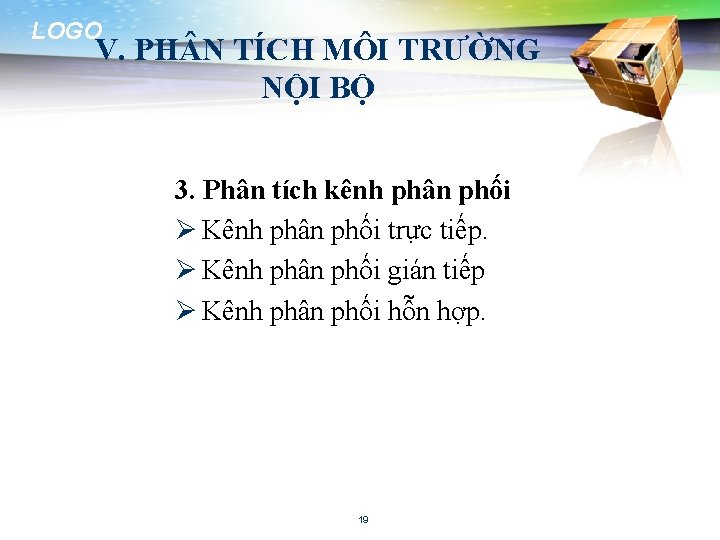 LOGO

V. PHÂN TÍCH MÔI TRƯỜNG NỘI BỘ

3. Phân tích kênh phân phối

➢ Kênh phân phối trực tiếp.

➢ Kênh phân phối gián tiếp

➢ Kênh phân phối hỗn hợp.

19